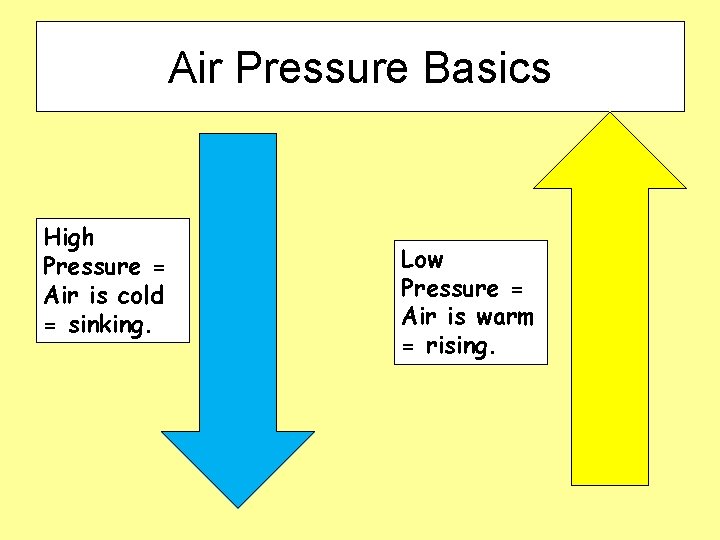 Air Pressure Basics

High Pressure = Air is cold = sinking.

Low Pressure = Air is warm = rising.